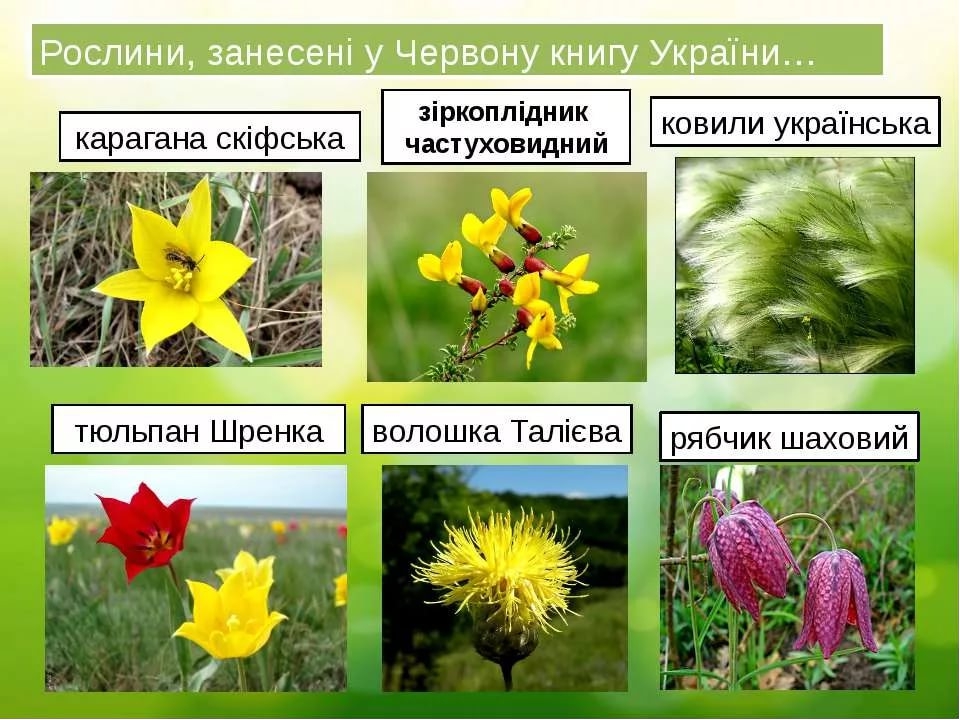 Рослини, занесені у Червону книгу України…

карагана скіфська

зіркоплідник частуховидний

ковили українська

тюльпан Шренка

волошка Талієва

рябчик шаховий